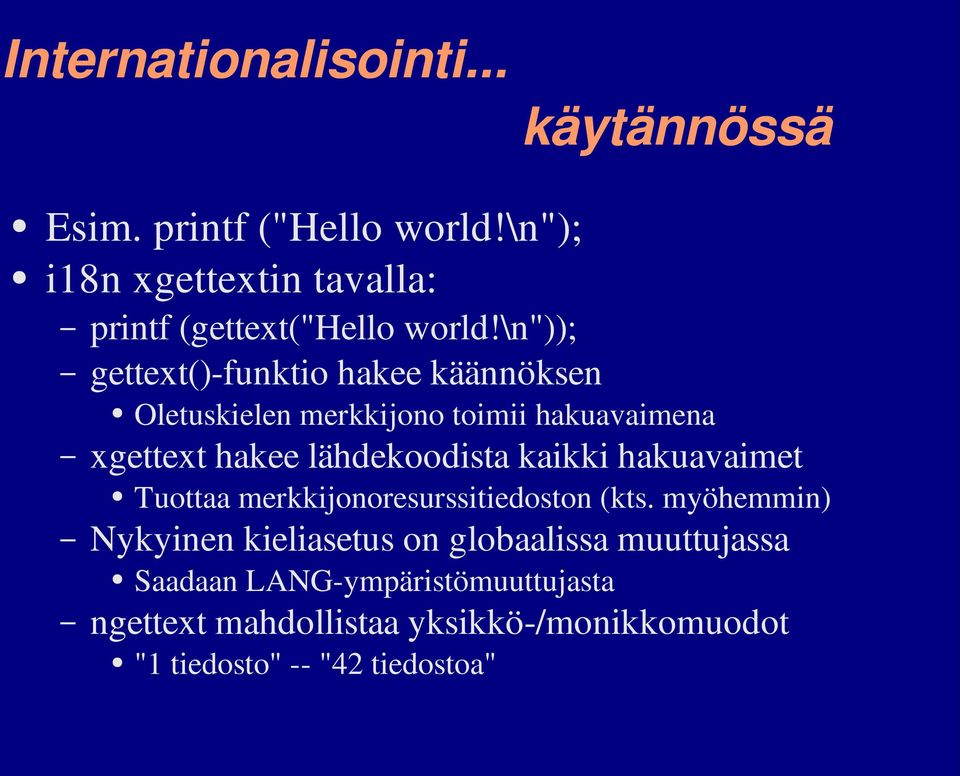 Internationalisointi...
käytännössä

• Esim. printf ("Hello world!\n");
• i18n xgettextin tavalla:
– printf (gettext("Hello world!\n"));
– gettext()-funktio hakee käännöksen
• Oletuskielen merkkijono toimii hakuavaimena
– xgettext hakee lähdekoodista kaikki hakuavaimet
• Tuottaa merkkijonoresurssitiedoston (kts. myöhemmin)
– Nykyinen kieliasetus on globaalissa muuttujassa
• Saadaan LANG-ympäristömuuttujasta
– ngettext mahdollistaa yksikkö-/monikkomuodot
• "1 tiedosto" -- "42 tiedostoa"